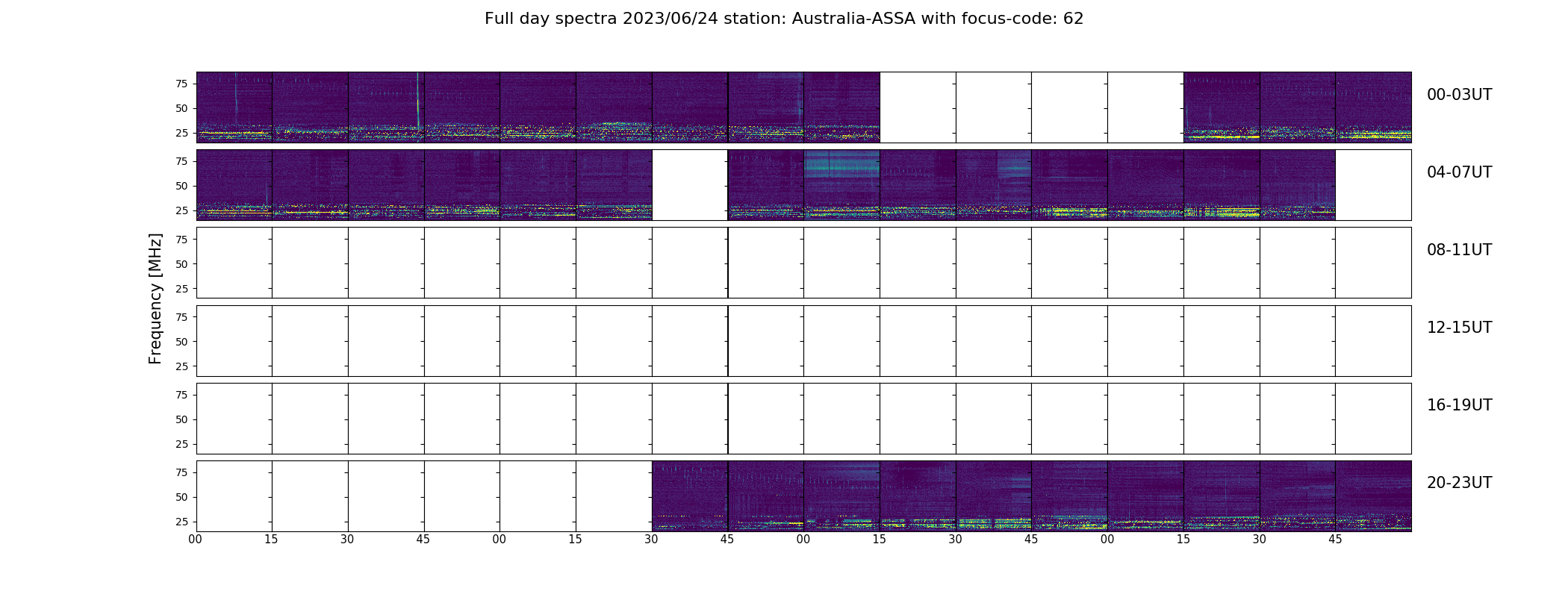 Full day spectra 2023/06/24 station: Australia-ASSA with focus-code: 62

Frequency [MHz]

75
50
25
00-03UT

75
50
25
04-07UT

75
50
25
08-11UT

75
50
25
12-15UT

75
50
25
16-19UT

75
50
25
20-23UT

00 15 30 45 00 15 30 45 00 15 30 45 00 15 30 45